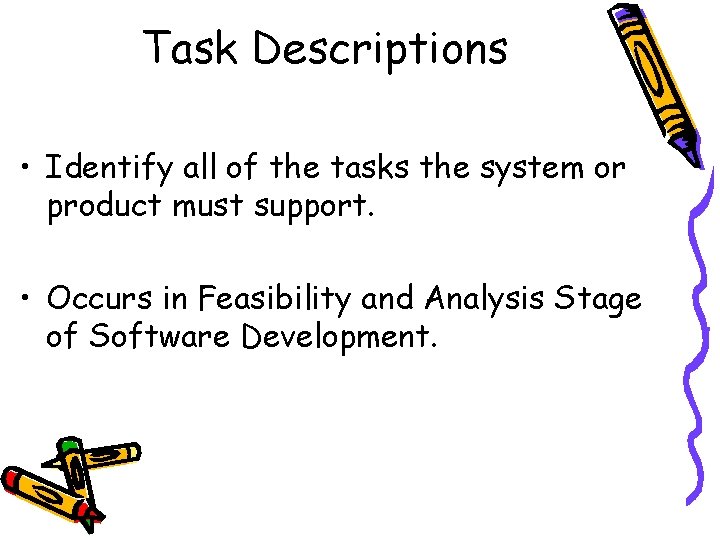 Task Descriptions

• Identify all of the tasks the system or product must support.

• Occurs in Feasibility and Analysis Stage of Software Development.